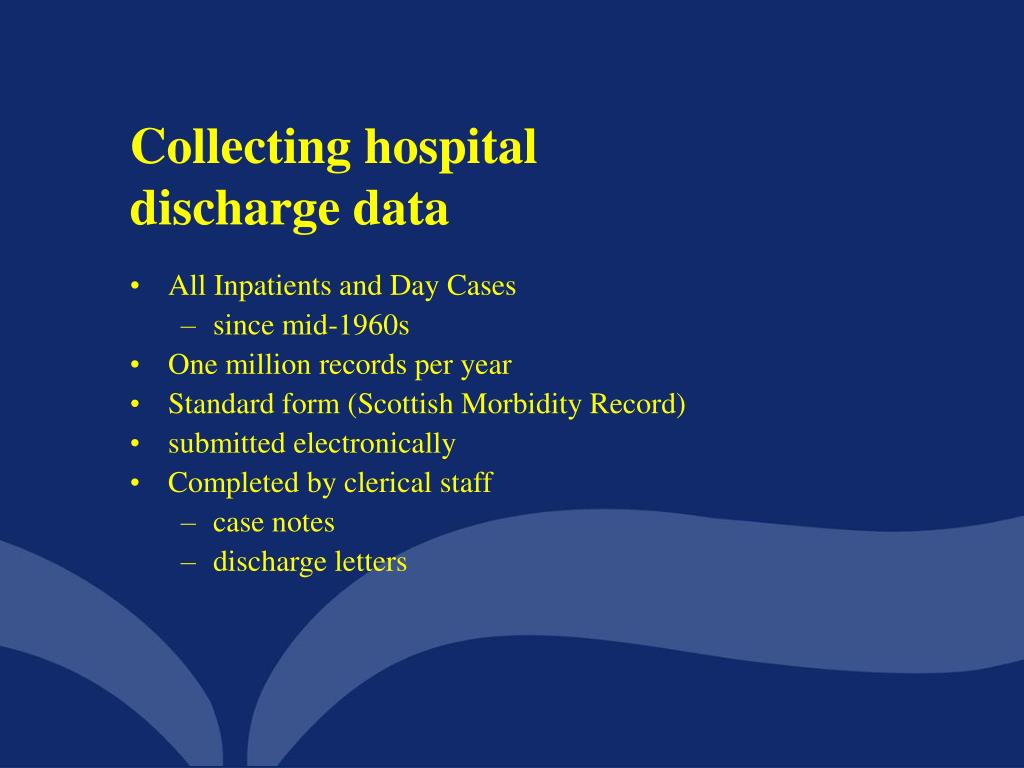 Collecting hospital discharge data

• All Inpatients and Day Cases
– since mid-1960s
• One million records per year
• Standard form (Scottish Morbidity Record)
• submitted electronically
• Completed by clerical staff
– case notes
– discharge letters